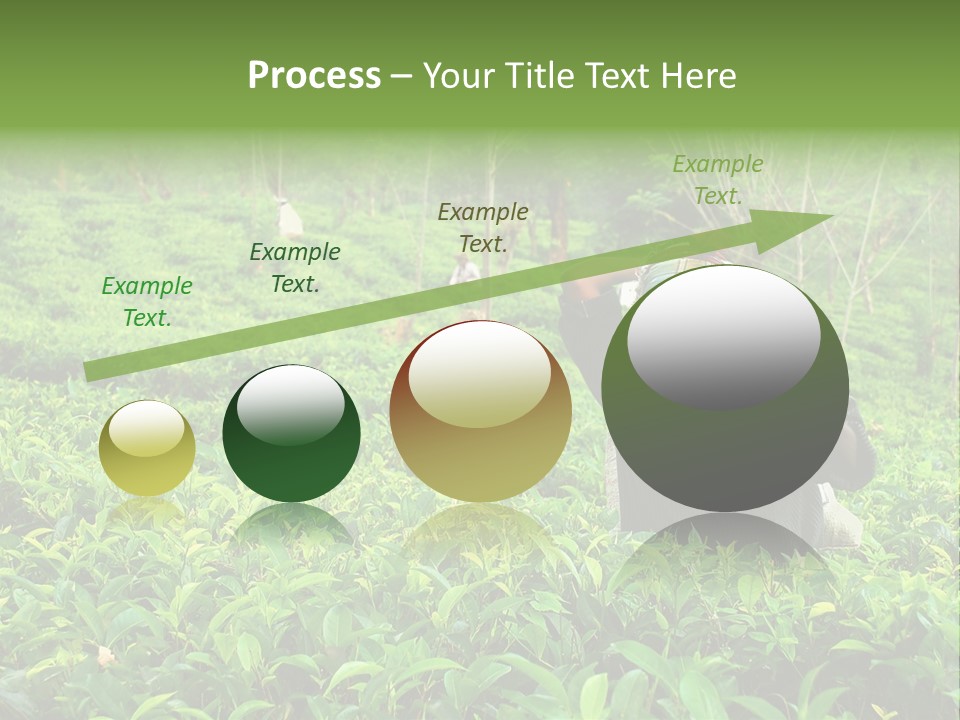 Process – Your Title Text Here

Example Text.

Example Text.

Example Text.

Example Text.